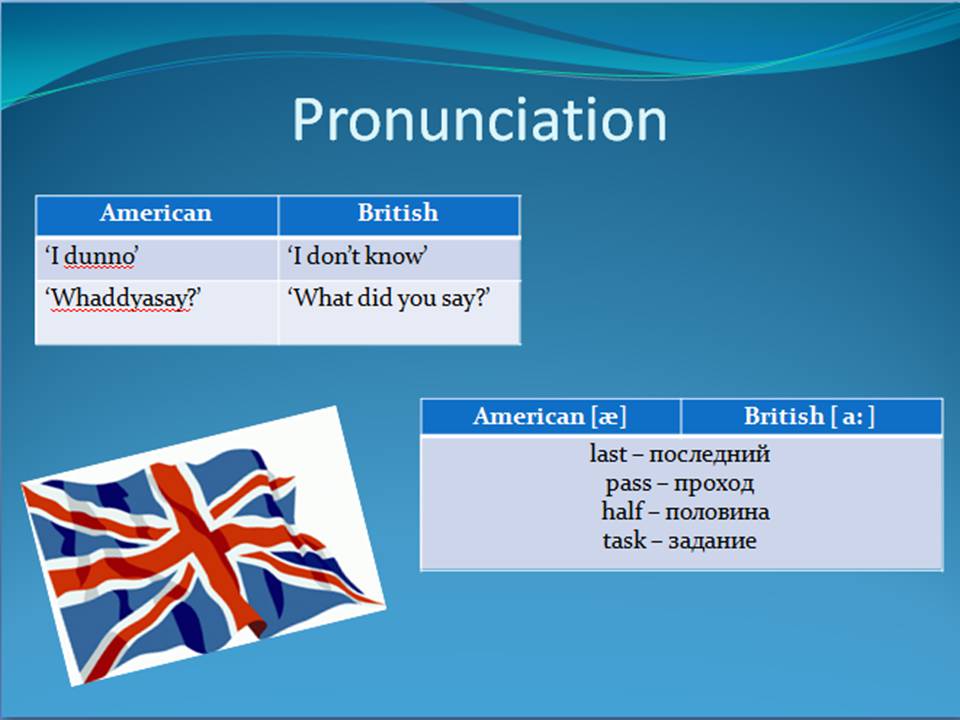 Pronunciation

| American | British |
|---|---|
| ‘I dunno’ | ‘I don’t know’ |
| ‘Whaddyasay?’ | ‘What did you say?’ |

| American [æ] | British [ a: ] |
|---|---|
| last – последний<br>pass – проход<br>half – половина<br>task – задание | |